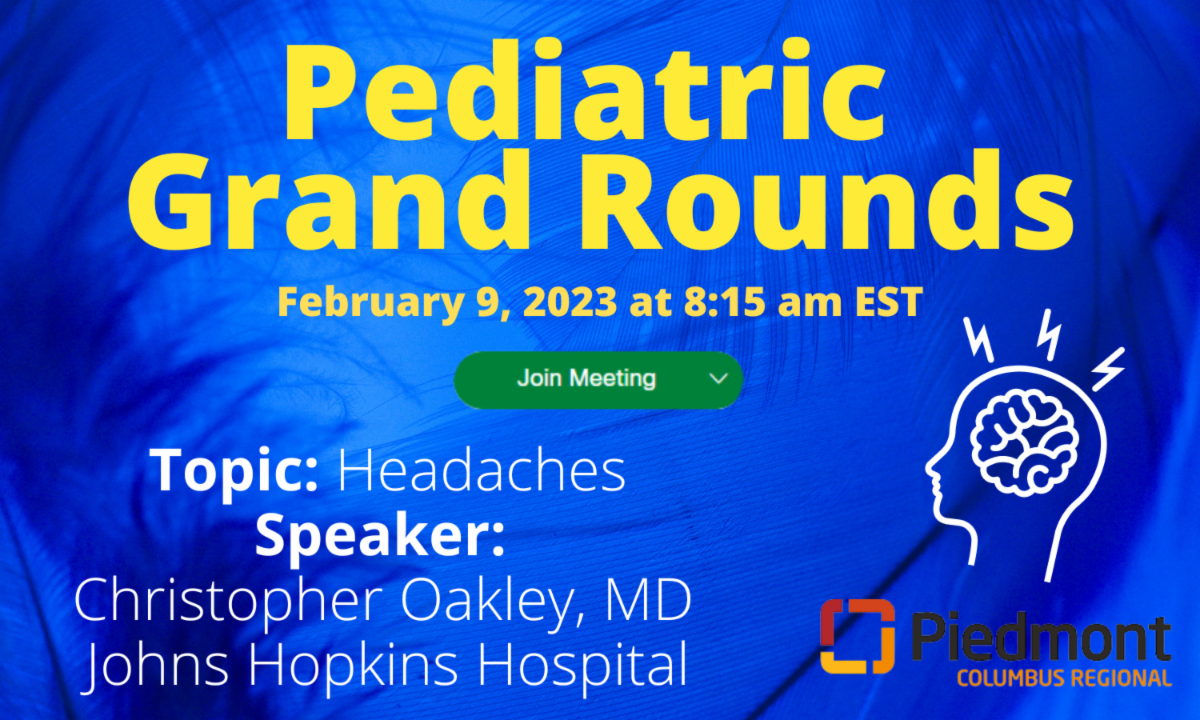 Pediatric Grand Rounds

February 9, 2023 at 8:15 am EST

Join Meeting

Topic: Headaches
Speaker:
Christopher Oakley, MD
Johns Hopkins Hospital

Piedmont
COLUMBUS REGIONAL